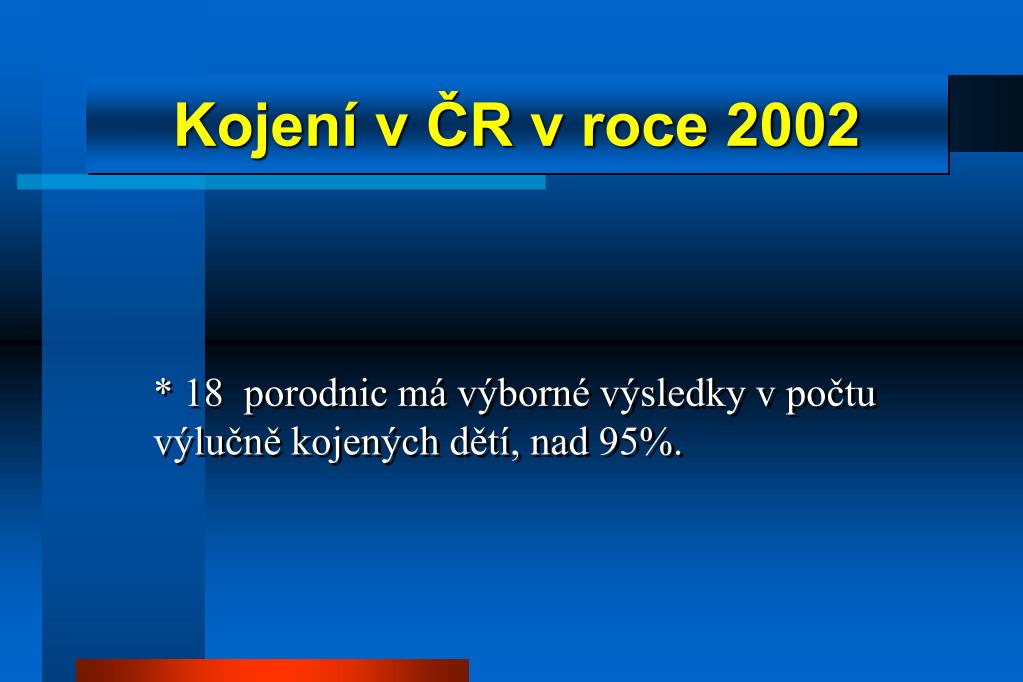 Kojení v ČR v roce 2002

* 18 porodnic má výborné výsledky v počtu výlučně kojených dětí, nad 95%.